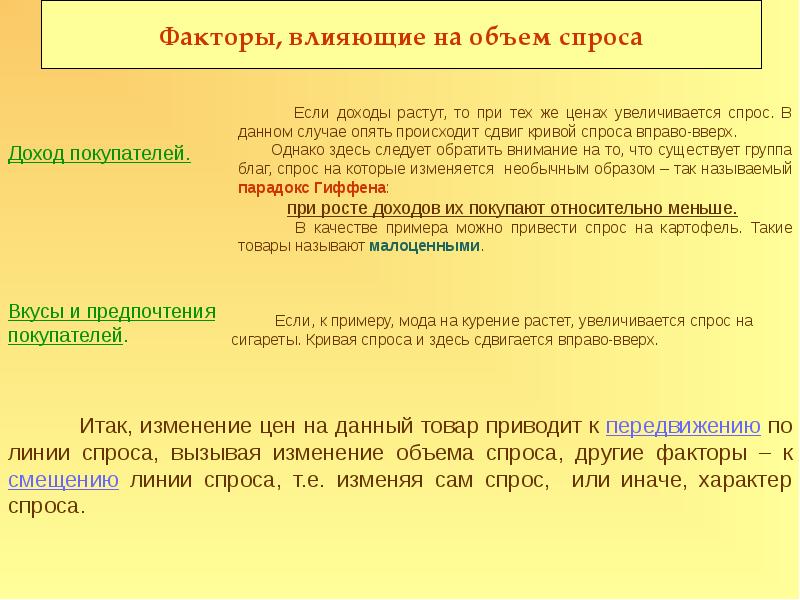 Факторы, влияющие на объем спроса

Доход покупателей.

Если доходы растут, то при тех же ценах увеличивается спрос. В данном случае опять происходит сдвиг кривой спроса вправо-вверх.

Однако здесь следует обратить внимание на то, что существует группа благ, спрос на которые изменяется необычным образом – так называемый парадокс Гиффена:

при росте доходов их покупают относительно меньше.

В качестве примера можно привести спрос на картофель. Такие товары называют малоценными.

Вкусы и предпочтения покупателей.

Если, к примеру, мода на курение растет, увеличивается спрос на сигареты. Кривая спроса и здесь сдвигается вправо-вверх.

Итак, изменение цен на данный товар приводит к передвижению по линии спроса, вызывая изменение объема спроса, другие факторы – к смещению линии спроса, т.е. изменяя сам спрос, или иначе, характер спроса.